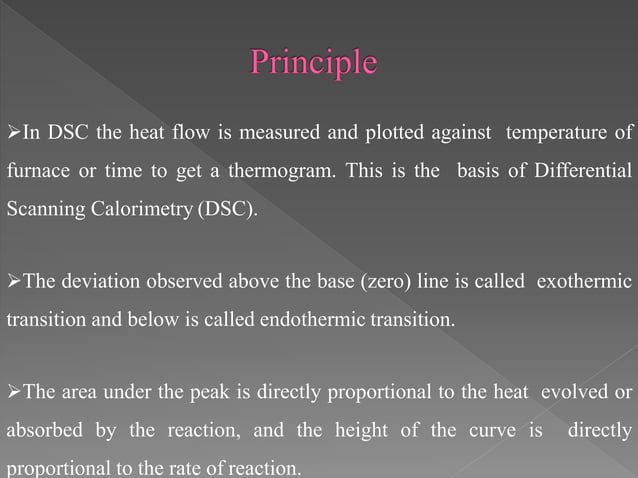 Principle

➢In DSC the heat flow is measured and plotted against temperature of furnace or time to get a thermogram. This is the basis of Differential Scanning Calorimetry (DSC).

➢The deviation observed above the base (zero) line is called exothermic transition and below is called endothermic transition.

➢The area under the peak is directly proportional to the heat evolved or absorbed by the reaction, and the height of the curve is directly proportional to the rate of reaction.